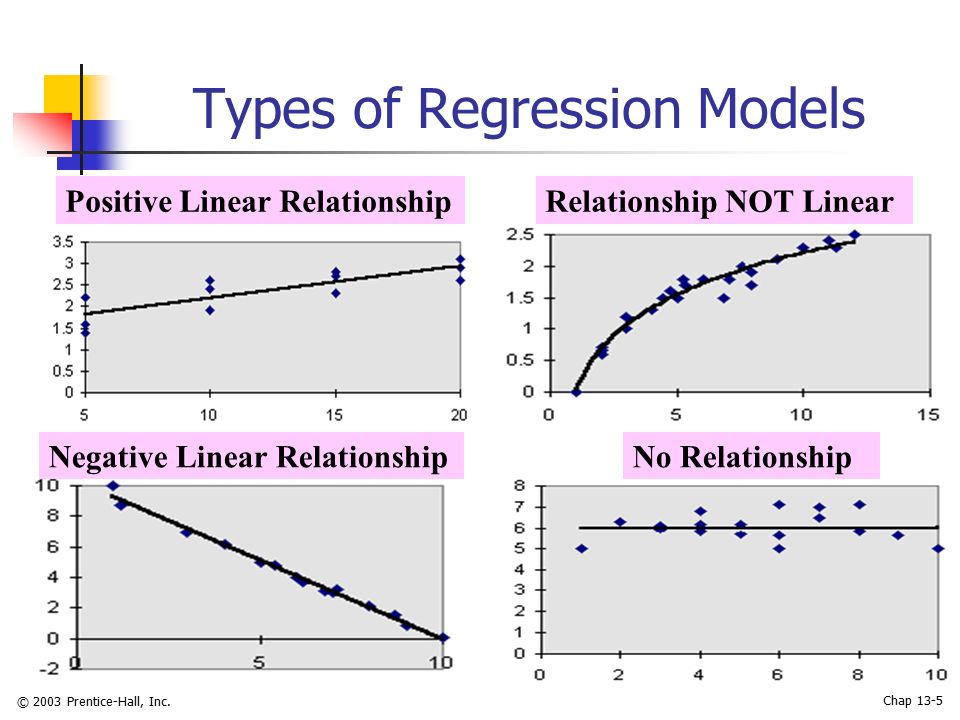 Types of Regression Models

Positive Linear Relationship

3.5
3
2.5
2
1.5
1
0.5
0
5
10
15
20

Relationship NOT Linear

2.5
2
1.5
1
0.5
0
0
5
10
15

Negative Linear Relationship

10
8
6
4
2
0
-2
0
5
10

No Relationship

8
7
6
5
4
3
2
1
0
0
2
4
6
8
10

© 2003 Prentice-Hall, Inc.

Chap 13-5